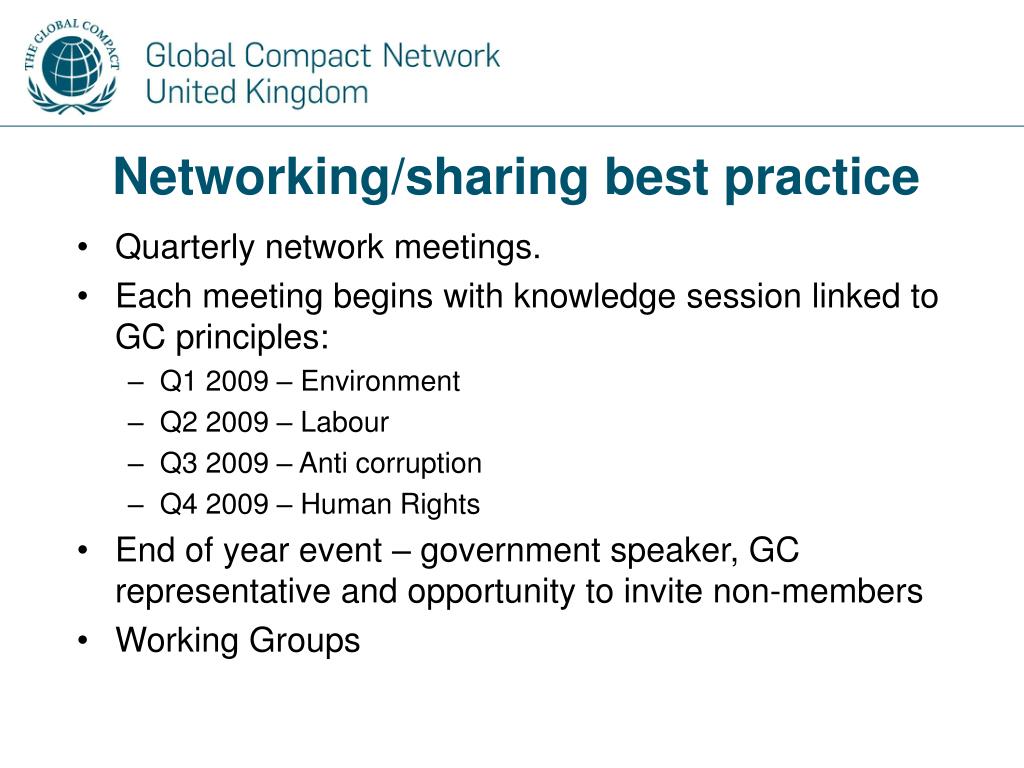 THE GLOBAL COMPACT

Global Compact Network
United Kingdom

Networking/sharing best practice

• Quarterly network meetings.
• Each meeting begins with knowledge session linked to GC principles:
– Q1 2009 – Environment
– Q2 2009 – Labour
– Q3 2009 – Anti corruption
– Q4 2009 – Human Rights
• End of year event – government speaker, GC representative and opportunity to invite non-members
• Working Groups